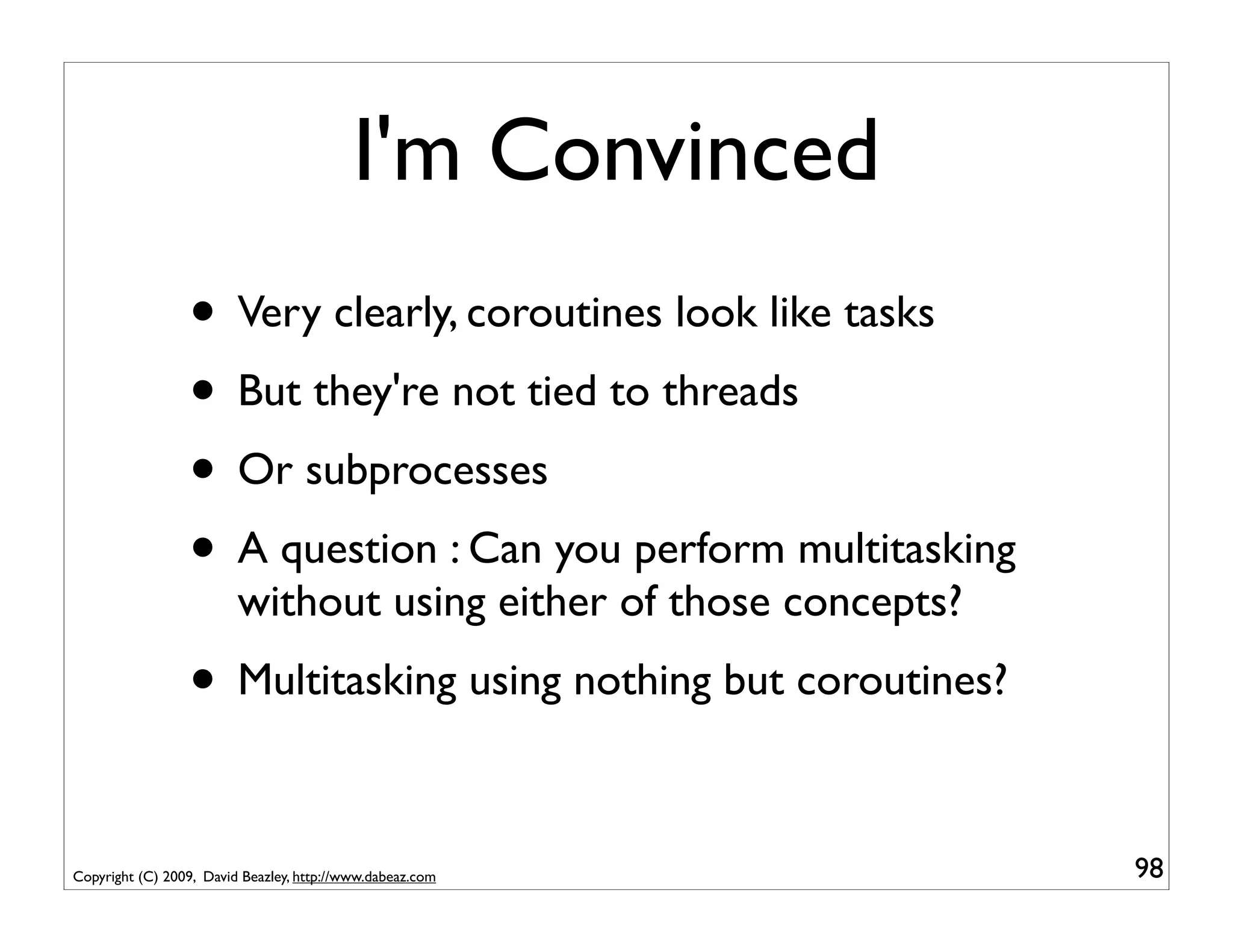 I'm Convinced

• Very clearly, coroutines look like tasks
• But they're not tied to threads
• Or subprocesses
• A question : Can you perform multitasking without using either of those concepts?
• Multitasking using nothing but coroutines?

Copyright (C) 2009, David Beazley, http://www.dabeaz.com

98